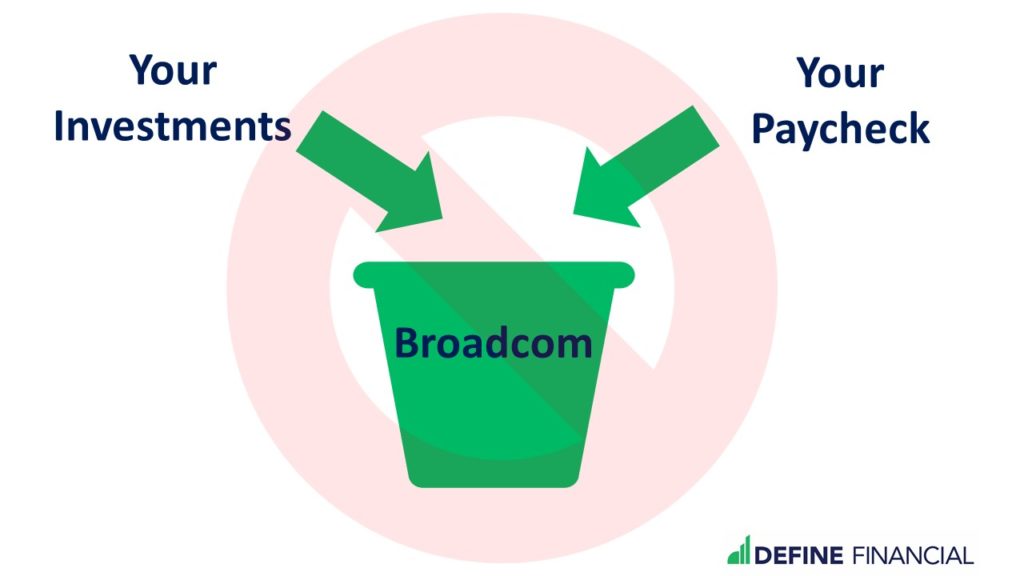 Your Investments

Your Paycheck

Broadcom

DEFINE FINANCIAL